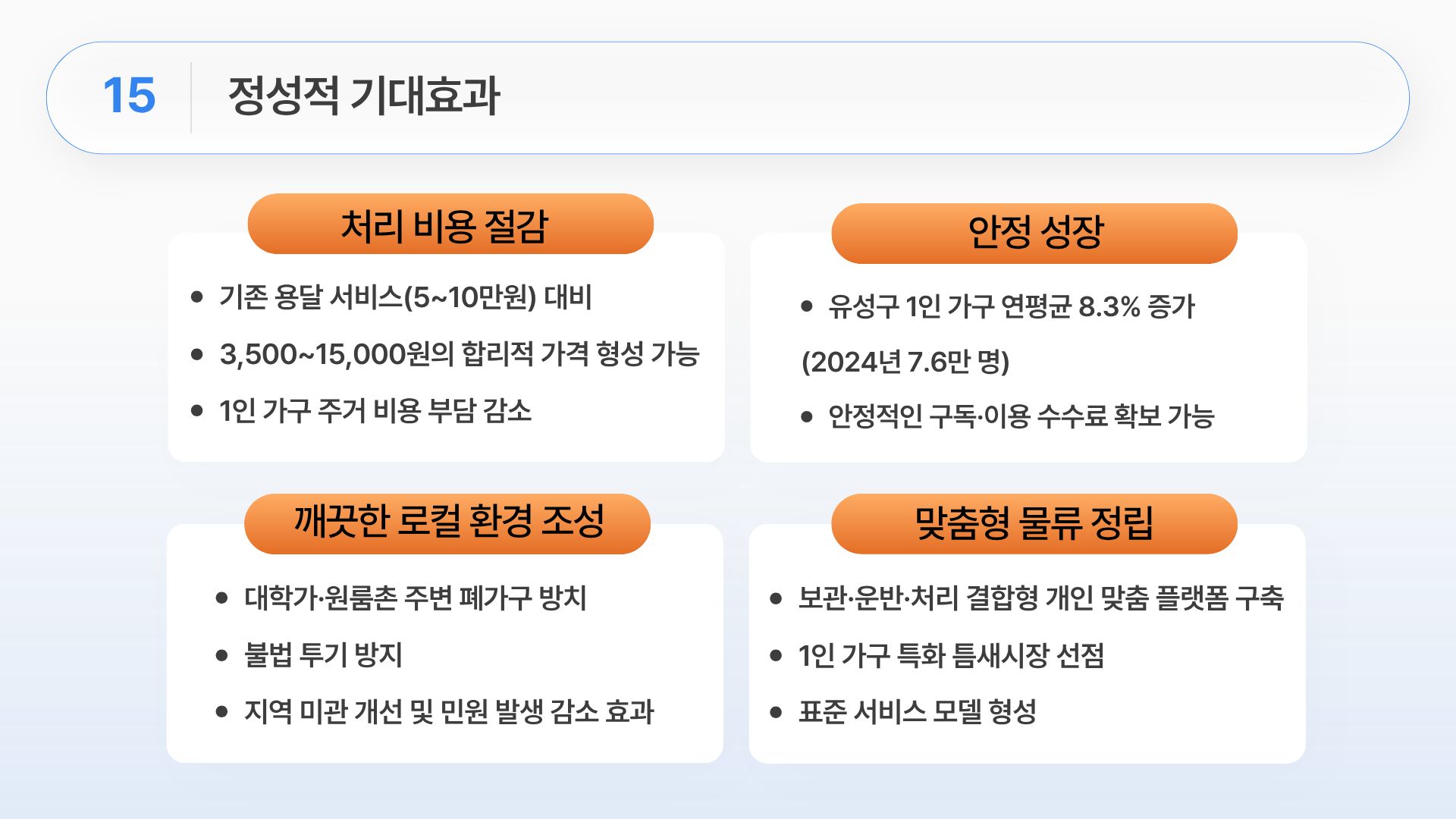 15 정성적 기대효과

처리 비용 절감

- 기존 용달 서비스(5~10만원) 대비
- 3,500~15,000원의 합리적 가격 형성 가능
- 1인 가구 주거 비용 부담 감소

안정 성장

- 유성구 1인 가구 연평균 8.3% 증가 (2024년 7.6만 명)
- 안정적인 구독·이용 수수료 확보 가능

깨끗한 로컬 환경 조성

- 대학가·원룸촌 주변 폐가구 방치
- 불법 투기 방지
- 지역 미관 개선 및 민원 발생 감소 효과

맞춤형 물류 정립

- 보관·운반·처리 결합형 개인 맞춤 플랫폼 구축
- 1인 가구 특화 틈새시장 선점
- 표준 서비스 모델 형성